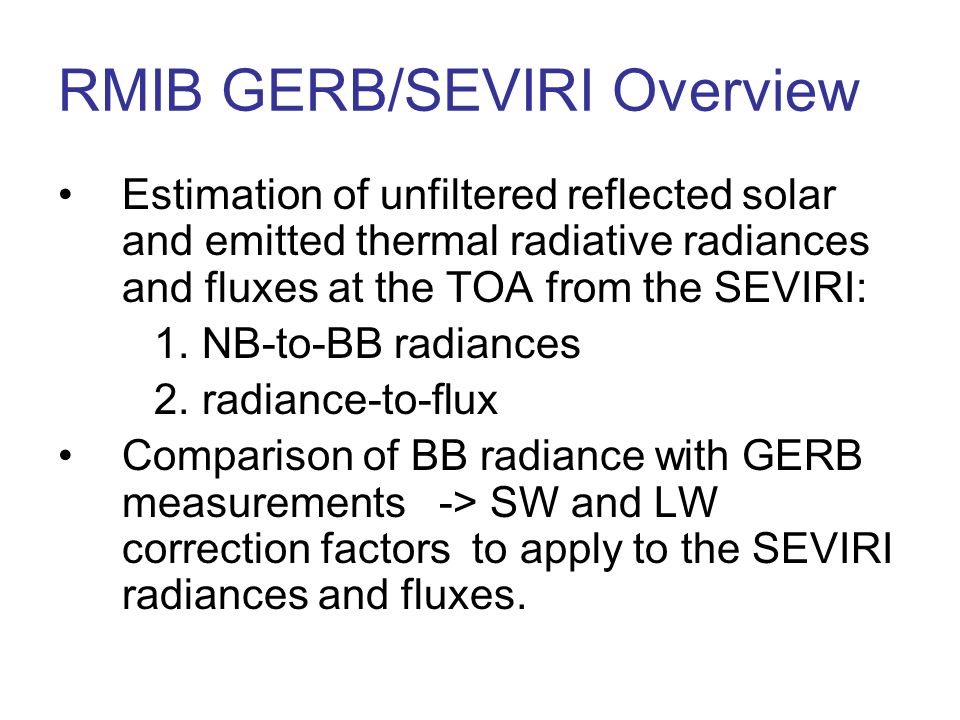 RMIB GERB/SEVIRI Overview

• Estimation of unfiltered reflected solar and emitted thermal radiative radiances and fluxes at the TOA from the SEVIRI:
1. NB-to-BB radiances
2. radiance-to-flux

• Comparison of BB radiance with GERB measurements -> SW and LW correction factors to apply to the SEVIRI radiances and fluxes.